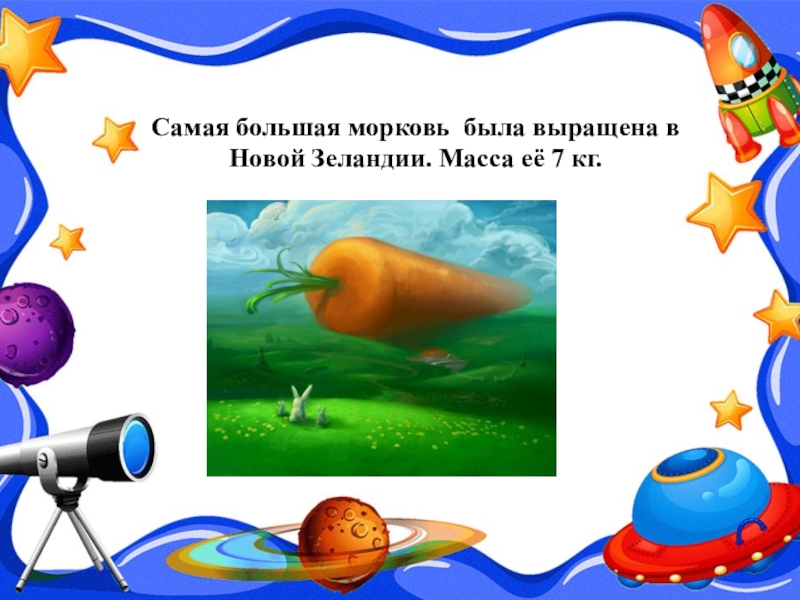 Самая большая морковь была выращена в Новой Зеландии. Масса её 7 кг.